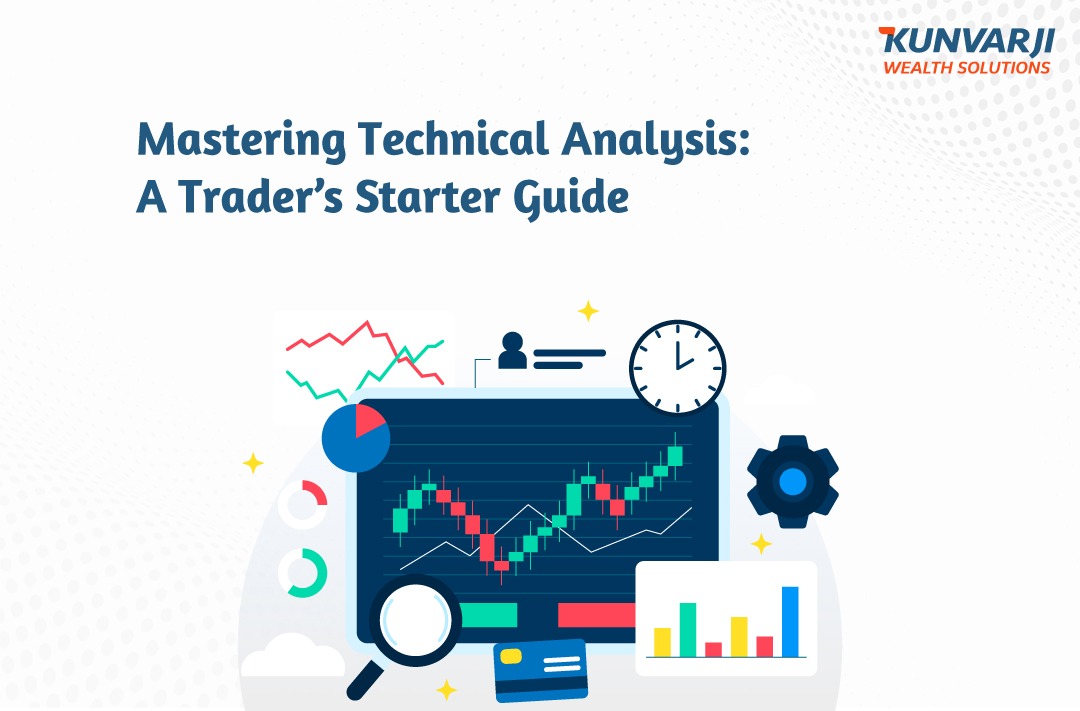 KUNVARJI
WEALTH SOLUTIONS

Mastering Technical Analysis:
A Trader's Starter Guide